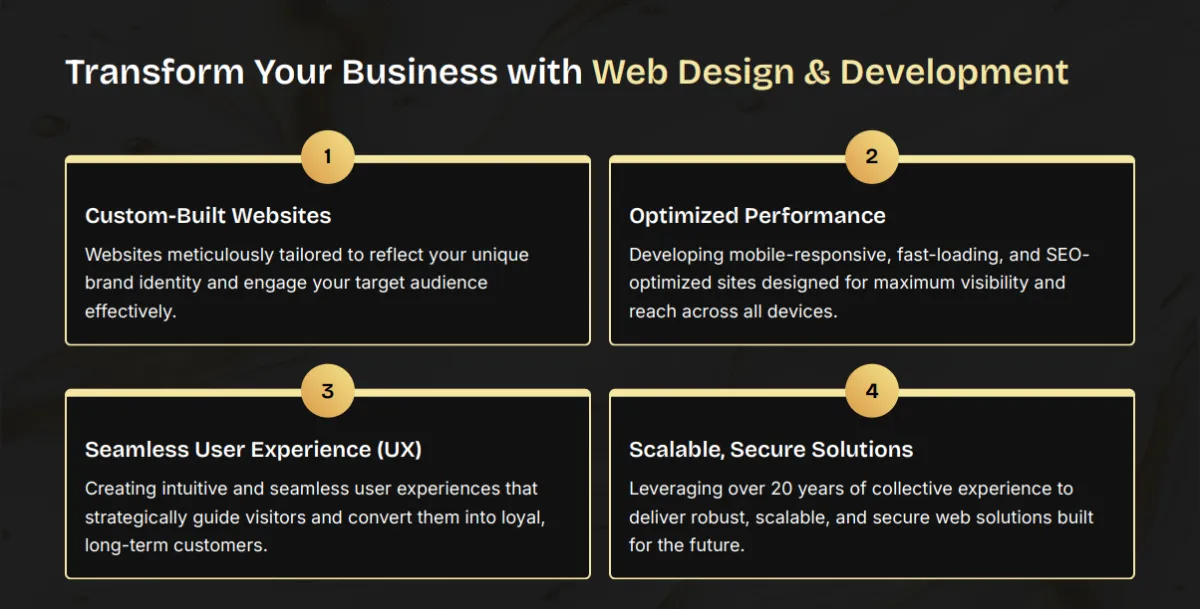 Transform Your Business with Web Design & Development

1

Custom-Built Websites

Websites meticulously tailored to reflect your unique brand identity and engage your target audience effectively.

2

Optimized Performance

Developing mobile-responsive, fast-loading, and SEO-optimized sites designed for maximum visibility and reach across all devices.

3

Seamless User Experience (UX)

Creating intuitive and seamless user experiences that strategically guide visitors and convert them into loyal, long-term customers.

4

Scalable, Secure Solutions

Leveraging over 20 years of collective experience to deliver robust, scalable, and secure web solutions built for the future.